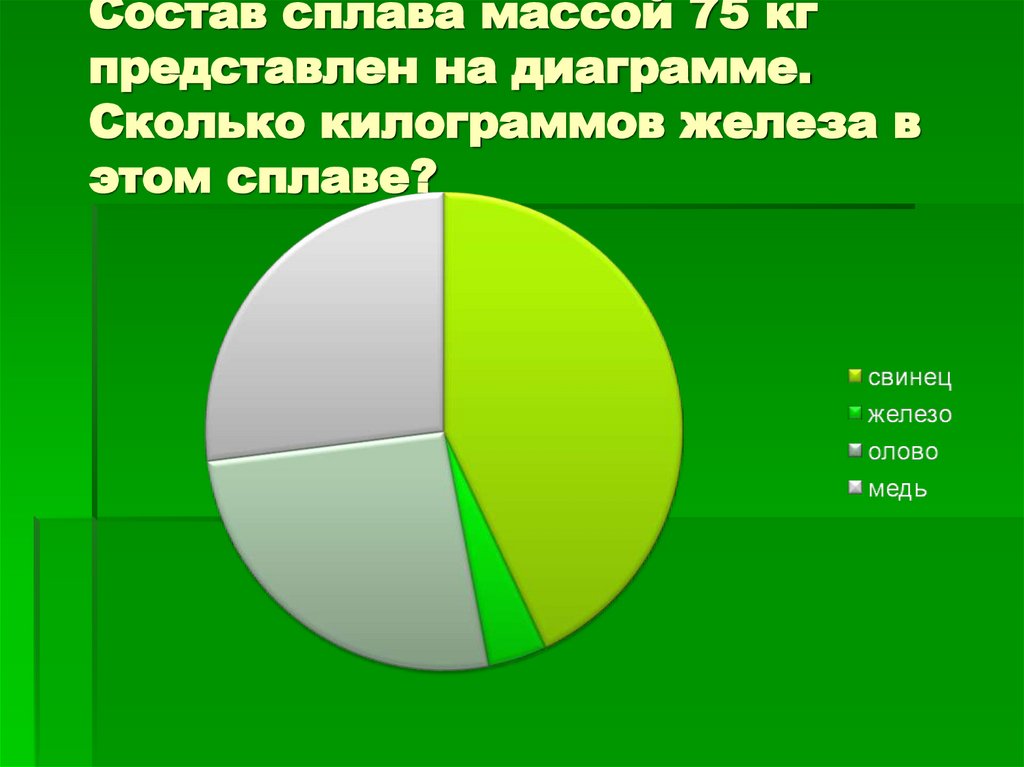 Состав сплава массой 75 кг представлен на диаграмме. Сколько килограммов железа в этом сплаве?

свинец
железо
олово
медь